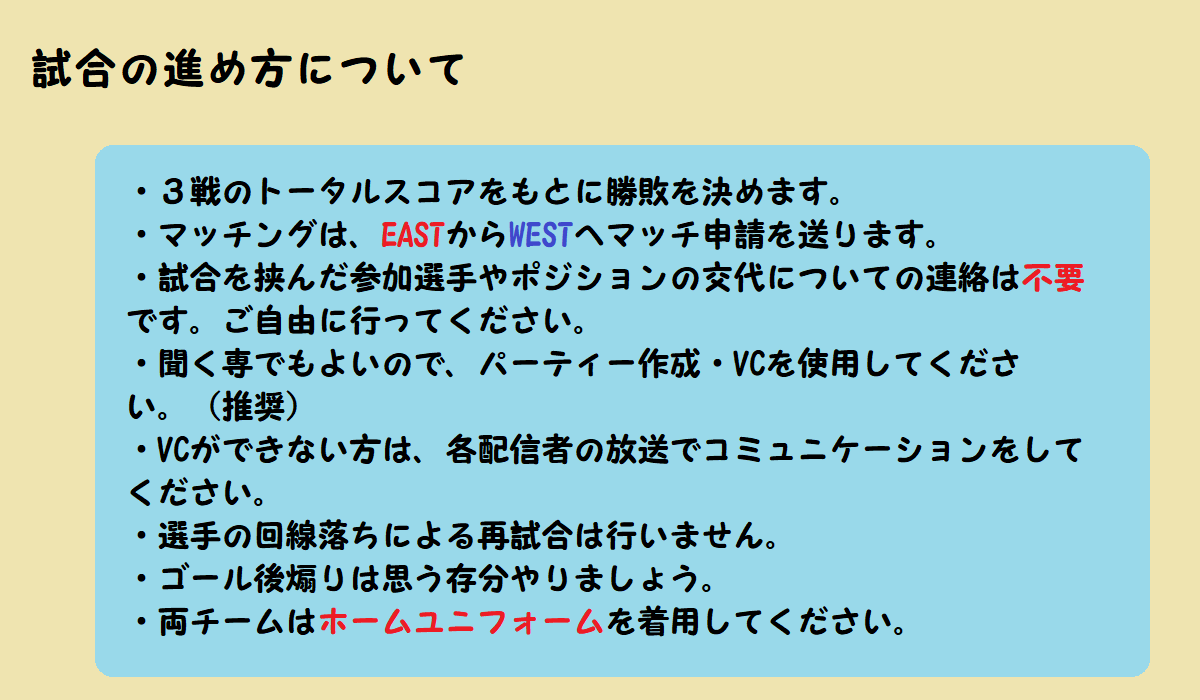 試合の進め方について

・３戦のトータルスコアをもとに勝敗を決めます。
・マッチングは、EASTからWESTへマッチ申請を送ります。
・試合を挟んだ参加選手やポジションの交代についての連絡は不要です。ご自由に行ってください。
・聞く専でもよいので、パーティー作成・VCを使用してください。（推奨）
・VCができない方は、各配信者の放送でコミュニケーションをしてください。
・選手の回線落ちによる再試合は行いません。
・ゴール後煽りは思う存分やりましょう。
・両チームはホームユニフォームを着用してください。